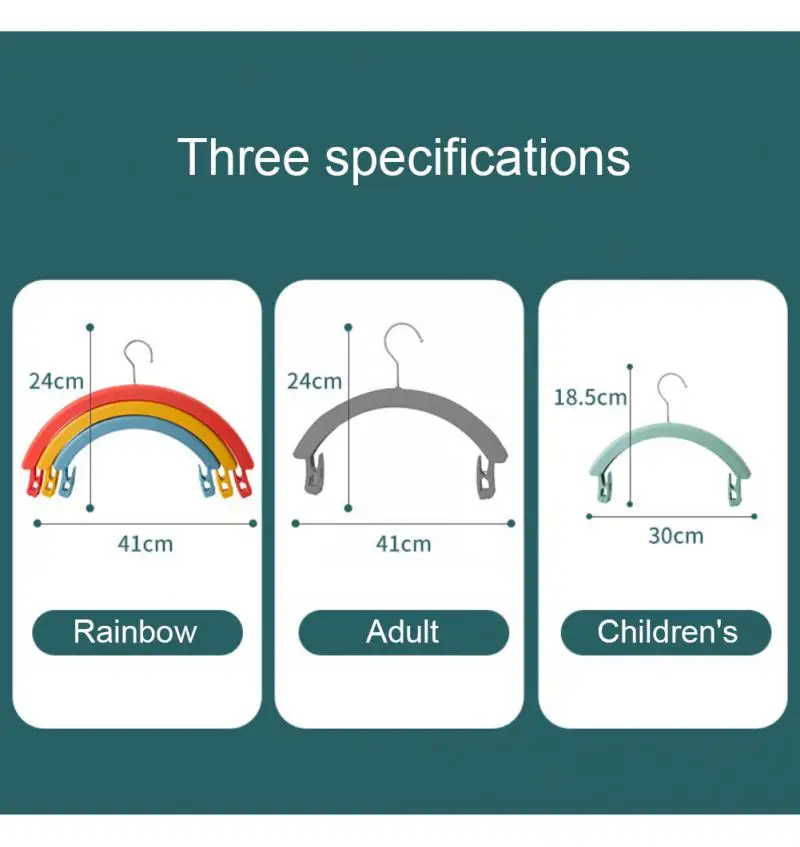 Three specifications

24cm

41cm

Rainbow

24cm

41cm

Adult

18.5cm

30cm

Children's